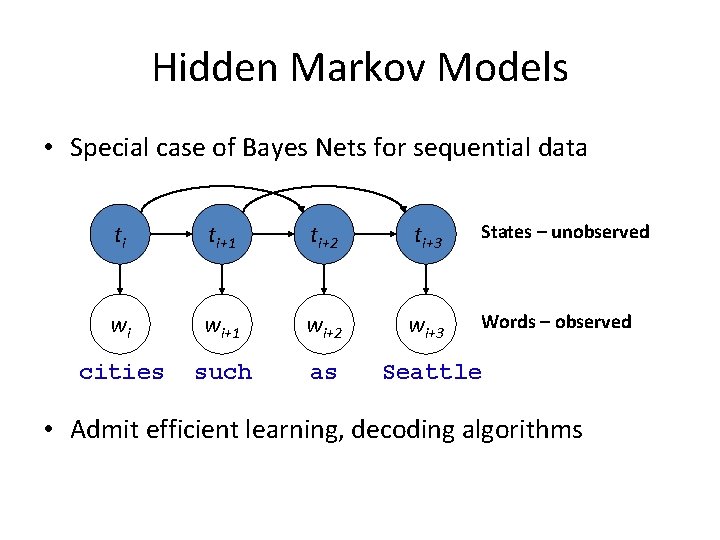 Hidden Markov Models

• Special case of Bayes Nets for sequential data

$t_i$ $t_{i+1}$ $t_{i+2}$ $t_{i+3}$ States – unobserved

$w_i$ $w_{i+1}$ $w_{i+2}$ $w_{i+3}$ Words – observed

cities such as Seattle

• Admit efficient learning, decoding algorithms